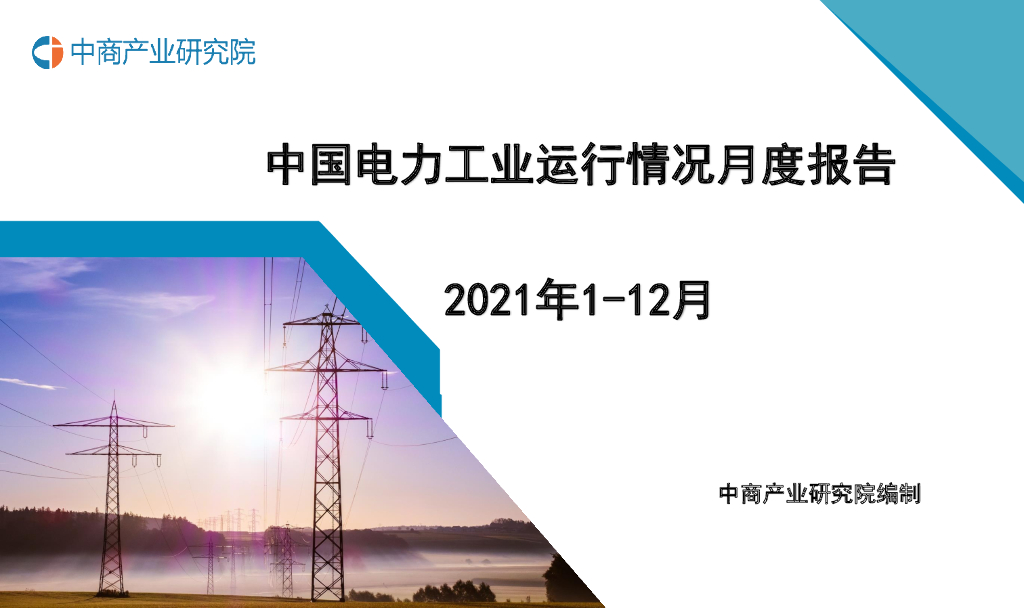 中商产业研究院

中国电力工业运行情况月度报告

2021年1-12月

中商产业研究院编制